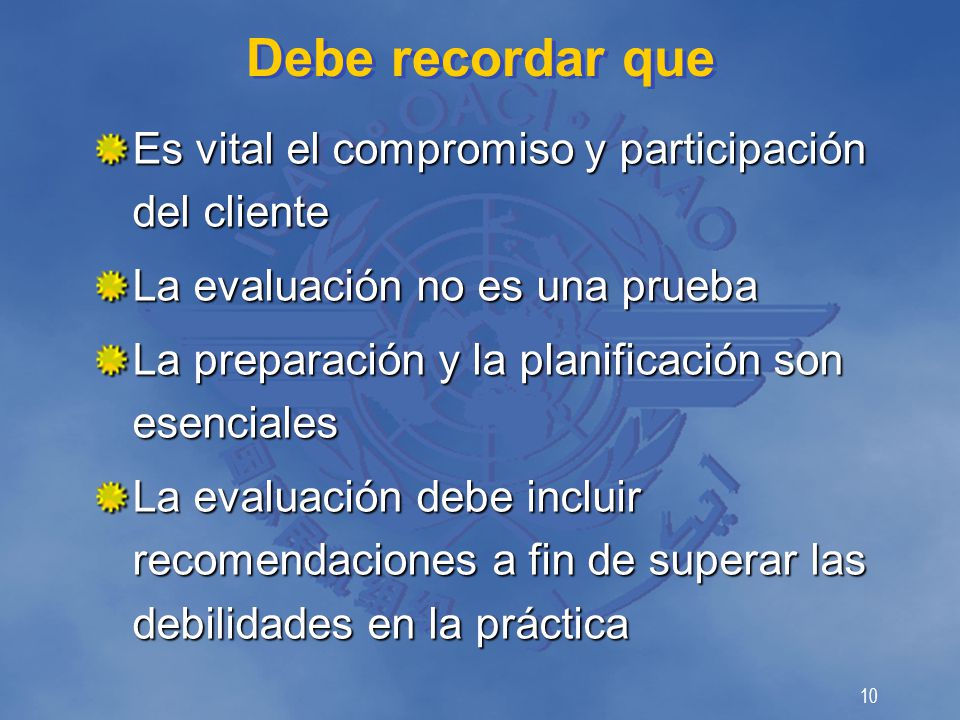 Debe recordar que

Es vital el compromiso y participación del cliente

La evaluación no es una prueba

La preparación y la planificación son esenciales

La evaluación debe incluir recomendaciones a fin de superar las debilidades en la práctica

10